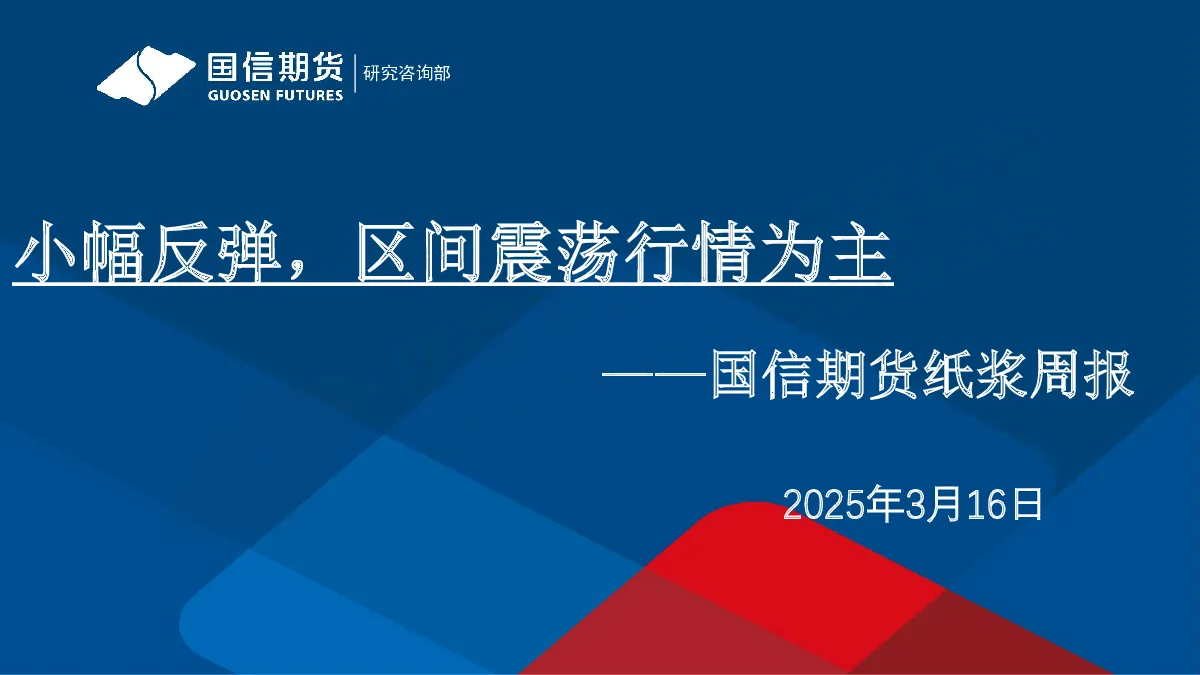 国信期货 GUOSEN FUTURES 研究咨询部

小幅反弹，区间震荡行情为主

——国信期货纸浆周报

2025年3月16日